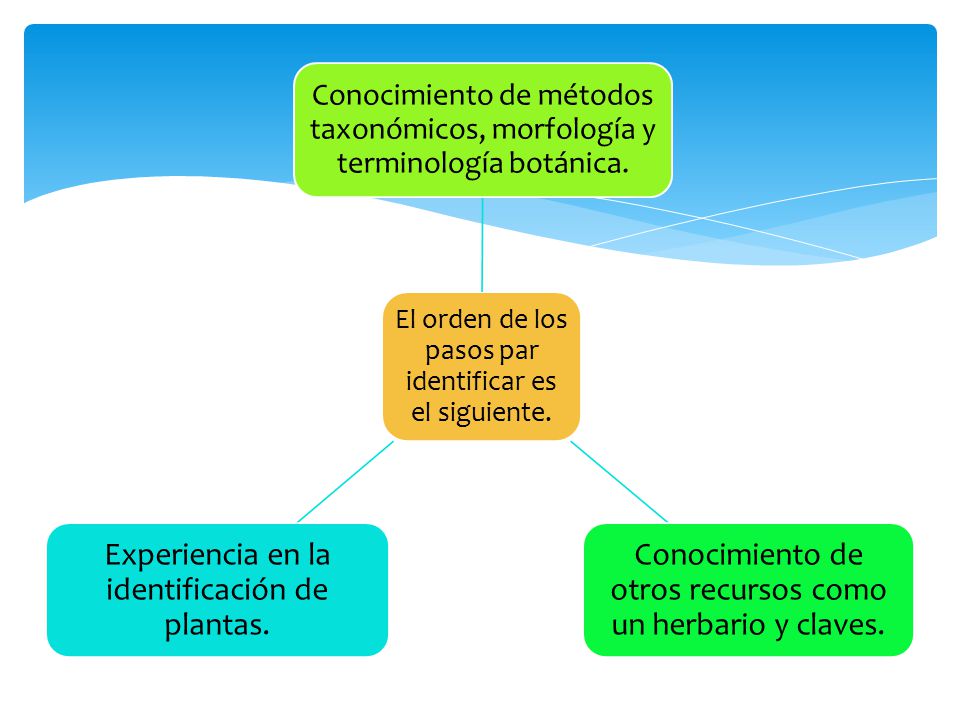 Conocimiento de métodos taxonómicos, morfología y terminología botánica.

El orden de los pasos par identificar es el siguiente.

Experiencia en la identificación de plantas.

Conocimiento de otros recursos como un herbario y claves.